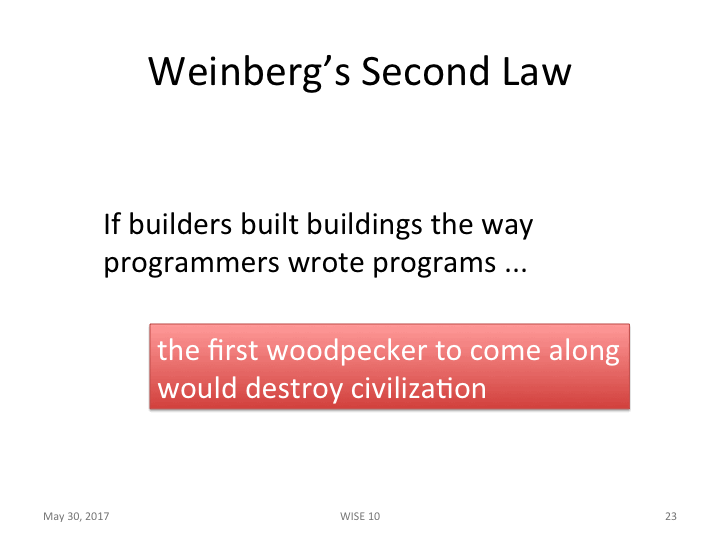 Weinberg's Second Law

If builders built buildings the way programmers wrote programs ...

the first woodpecker to come along would destroy civilization

May 30, 2017

WISE 10

23